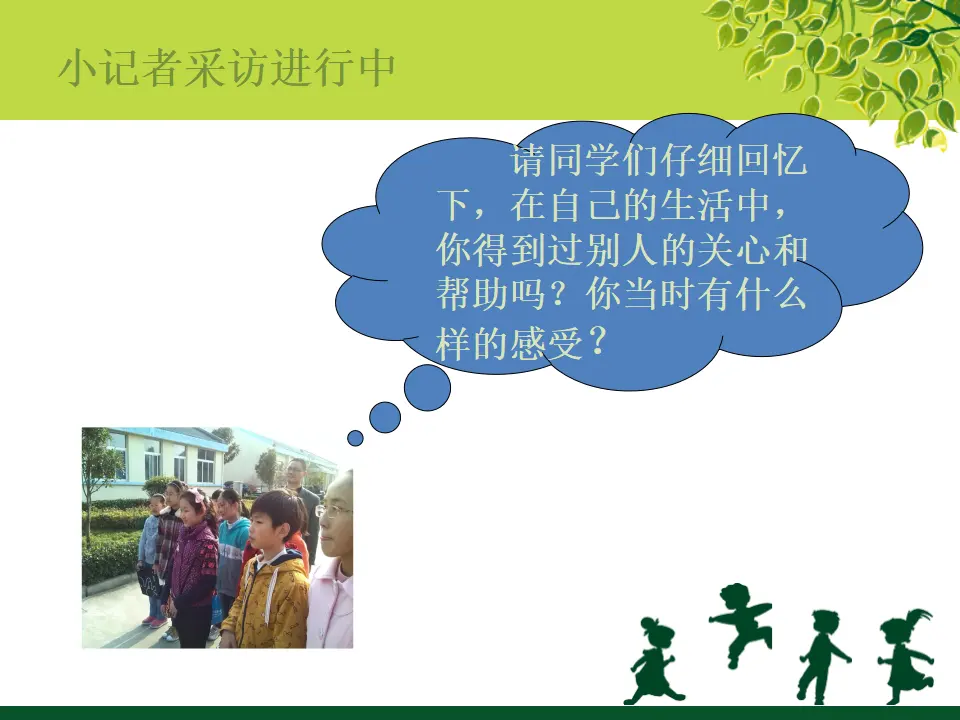 小记者采访进行中

请同学们仔细回忆下，在自己的生活中，你得到过别人的关心和帮助吗？你当时有什么样的感受？